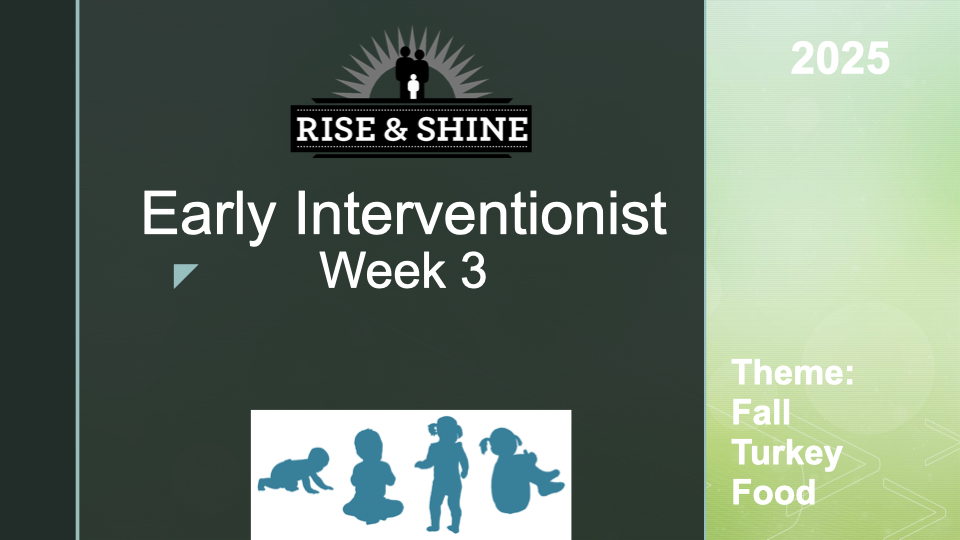 RISE & SHINE

Early Interventionist
Week 3

2025

Theme:
Fall
Turkey
Food